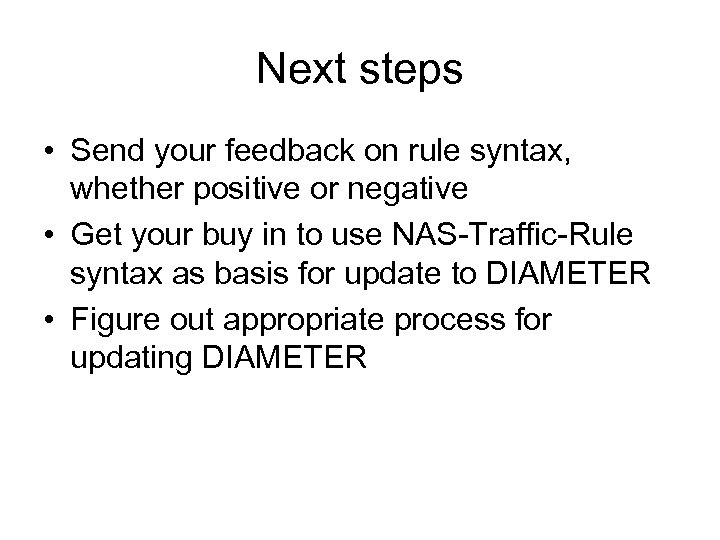 Next steps

• Send your feedback on rule syntax, whether positive or negative
• Get your buy in to use NAS-Traffic-Rule syntax as basis for update to DIAMETER
• Figure out appropriate process for updating DIAMETER